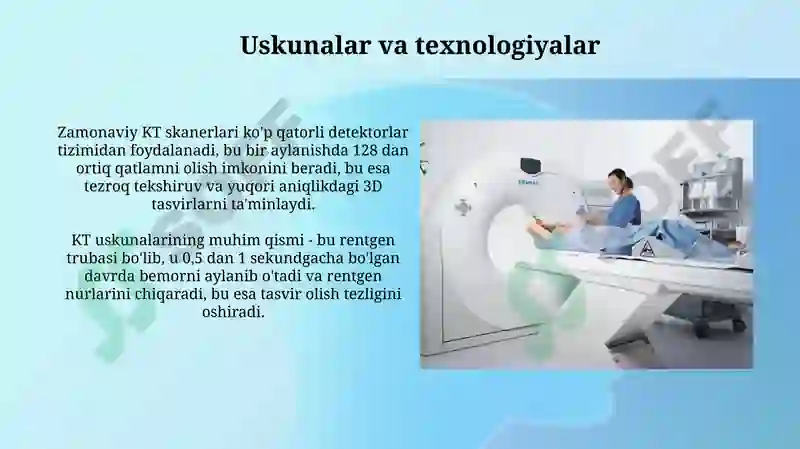 Uskunalar va texnologiyalar

Zamonaviy KT skanerlari ko'p qatorli detektorlar tizimidan foydalanadi, bu bir aylanishda 128 dan ortiq qatlamni olish imkonini beradi, bu esa tezroq tekshiruv va yuqori aniqlikdagi 3D tasvirlarni ta'minlaydi.

KT uskunalarining muhim qismi - bu rentgen trubasi bo'lib, u 0,5 dan 1 sekundgacha bo'lgan davrda bemorni aylanib o'tadi va rentgen nurlarini chiqaradi, bu esa tasvir olish tezligini oshiradi.